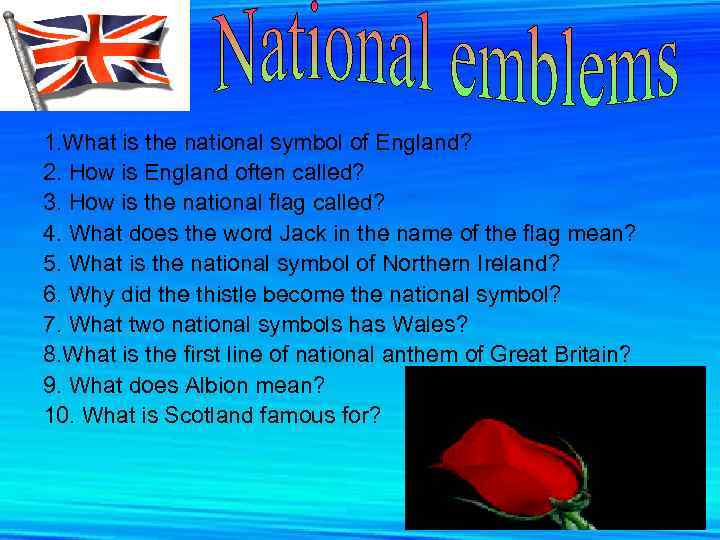 National emblems

1.What is the national symbol of England?
2. How is England often called?
3. How is the national flag called?
4. What does the word Jack in the name of the flag mean?
5. What is the national symbol of Northern Ireland?
6. Why did the thistle become the national symbol?
7. What two national symbols has Wales?
8.What is the first line of national anthem of Great Britain?
9. What does Albion mean?
10. What is Scotland famous for?